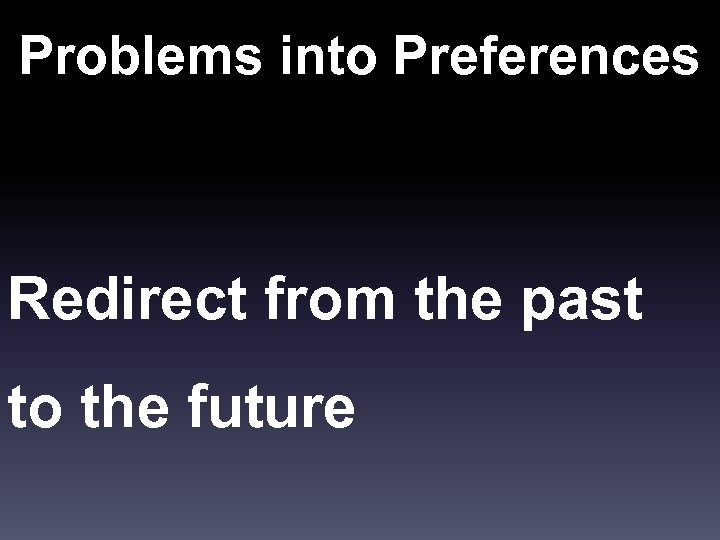 Problems into Preferences

Redirect from the past to the future